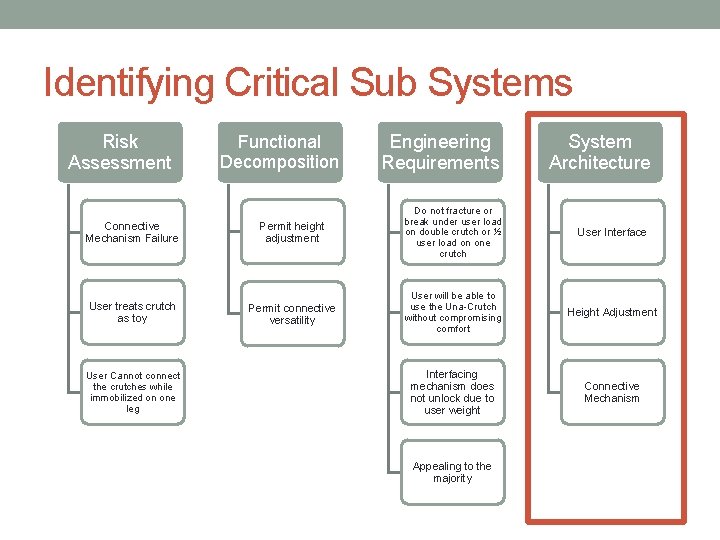 Identifying Critical Sub Systems

Risk Assessment

Connective Mechanism Failure

User treats crutch as toy

User Cannot connect the crutches while immobilized on one leg

Functional Decomposition

Permit height adjustment

Permit connective versatility

Engineering Requirements

Do not fracture or break under user load on double crutch or ½ user load on one crutch

User will be able to use the Una-Crutch without compromising comfort

Interfacing mechanism does not unlock due to user weight

Appealing to the majority

System Architecture

User Interface

Height Adjustment

Connective Mechanism